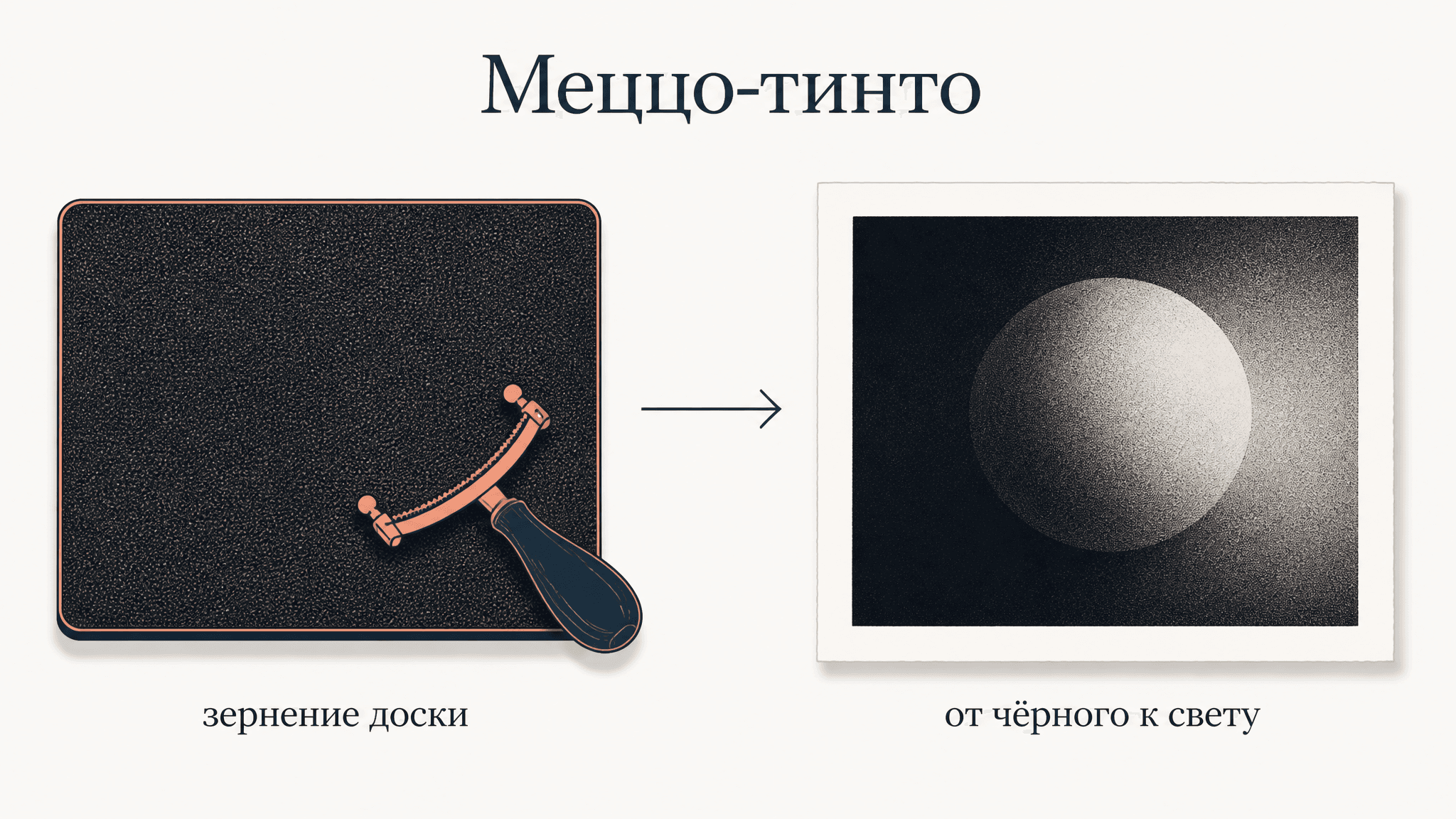 Меццо-тинто

зернение доски

от чёрного к свету